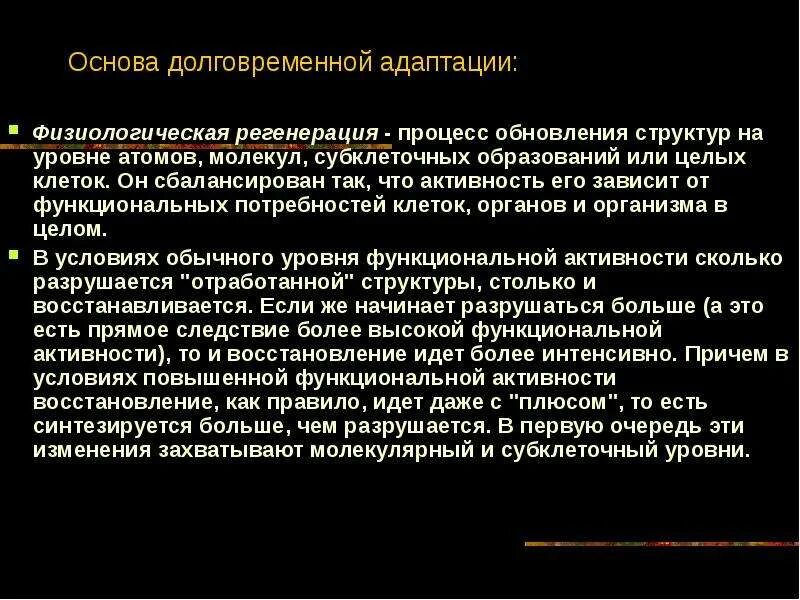 Основа долговременной адаптации:

Физиологическая регенерация - процесс обновления структур на уровне атомов, молекул, субклеточных образований или целых клеток. Он сбалансирован так, что активность его зависит от функциональных потребностей клеток, органов и организма в целом.

В условиях обычного уровня функциональной активности сколько разрушается "отработанной" структуры, столько и восстанавливается. Если же начинает разрушаться больше (а это есть прямое следствие более высокой функциональной активности), то и восстановление идет более интенсивно. Причем в условиях повышенной функциональной активности восстановление, как правило, идет даже с "плюсом", то есть синтезируется больше, чем разрушается. В первую очередь эти изменения захватывают молекулярный и субклеточный уровни.